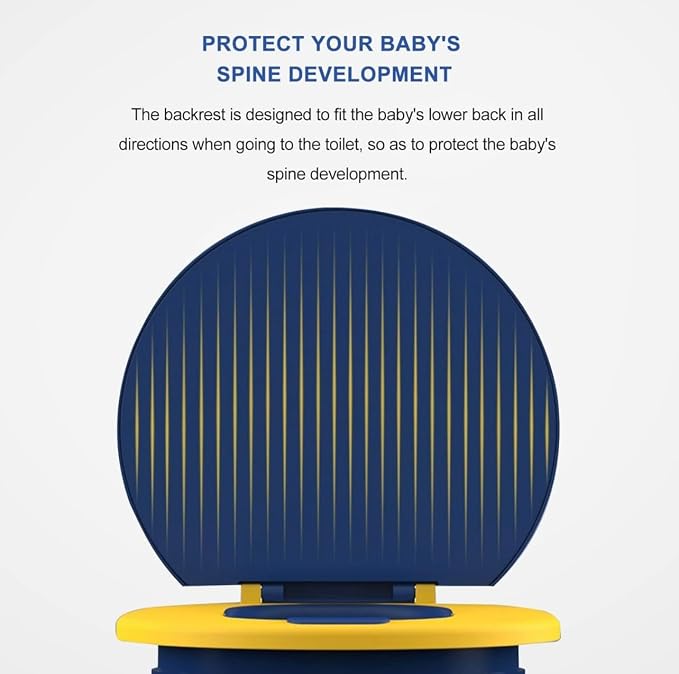 PROTECT YOUR BABY'S SPINE DEVELOPMENT

The backrest is designed to fit the baby's lower back in all directions when going to the toilet, so as to protect the baby's spine development.